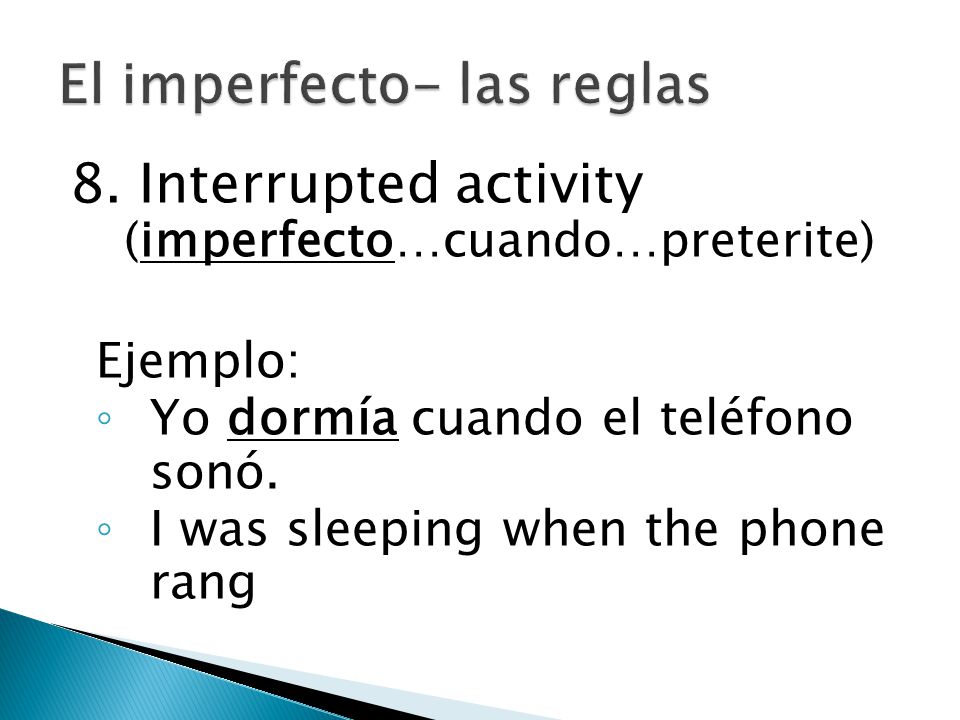 El imperfecto- las reglas

8. Interrupted activity (imperfecto…cuando…preterite)

Ejemplo:
◦ Yo dormía cuando el teléfono sonó.
◦ I was sleeping when the phone rang